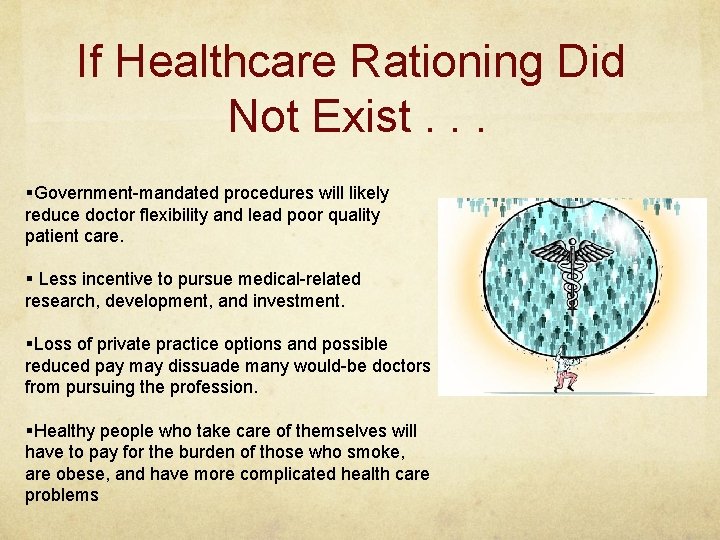 If Healthcare Rationing Did Not Exist . . .

▪Government-mandated procedures will likely reduce doctor flexibility and lead poor quality patient care.

▪ Less incentive to pursue medical-related research, development, and investment.

▪Loss of private practice options and possible reduced pay may dissuade many would-be doctors from pursuing the profession.

▪Healthy people who take care of themselves will have to pay for the burden of those who smoke, are obese, and have more complicated health care problems